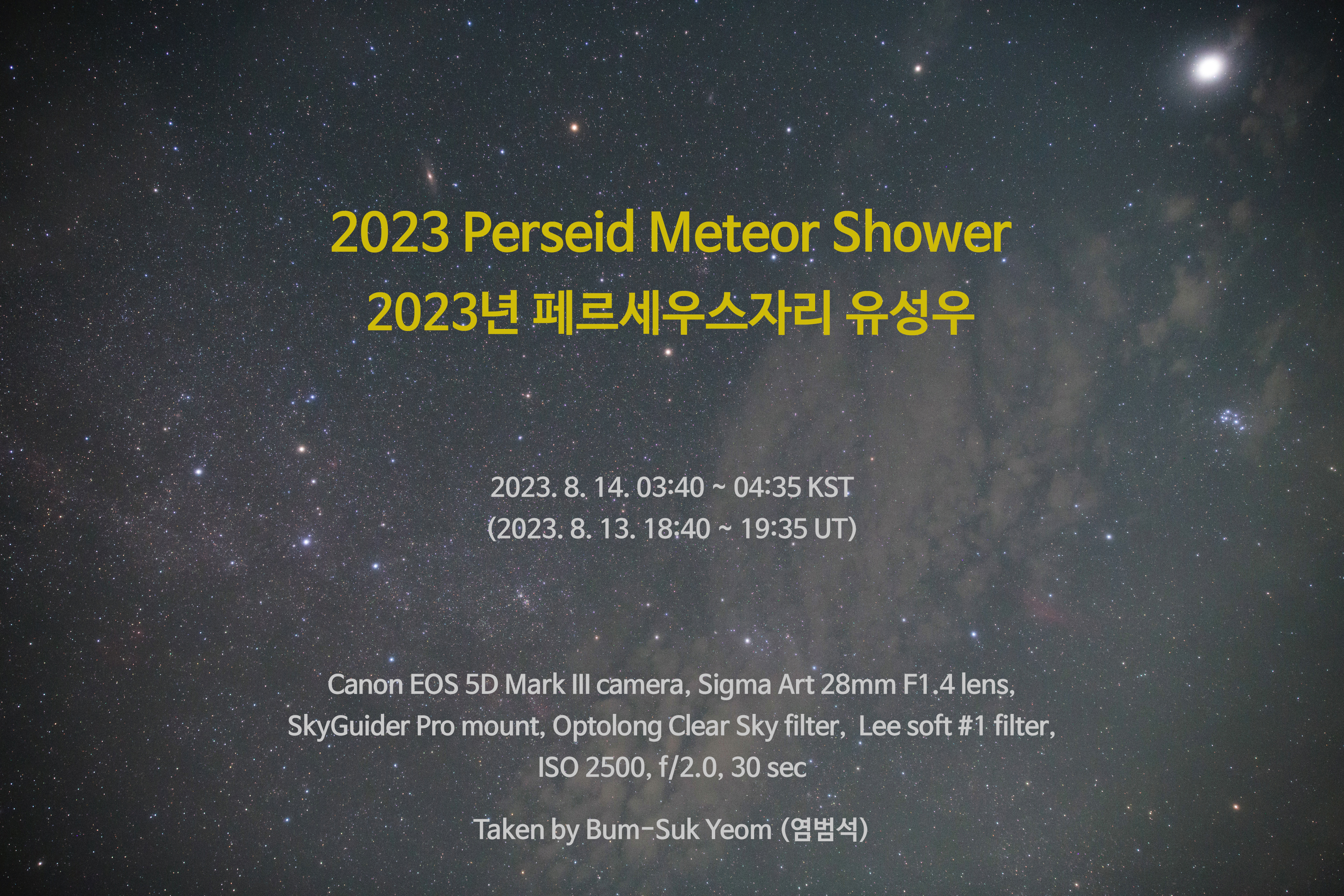 2023 Perseid Meteor Shower
2023년 페르세우스자리 유성우

2023. 8. 14. 03:40 ~ 04:35 KST
(2023. 8. 13. 18:40 ~ 19:35 UT)

Canon EOS 5D Mark III camera, Sigma Art 28mm F1.4 lens, SkyGuider Pro mount, Optolong Clear Sky filter, Lee soft #1 filter, ISO 2500, f/2.0, 30 sec

Taken by Bum-Suk Yeom (염범석)